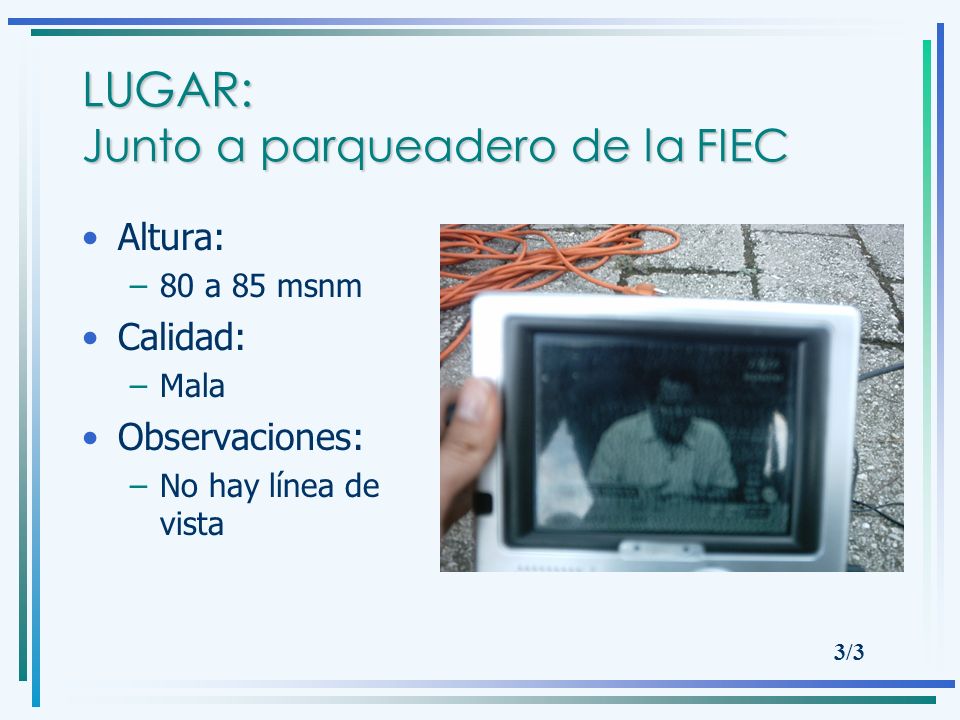 LUGAR:
Junto a parqueadero de la FIEC

• Altura:
– 80 a 85 msnm
• Calidad:
– Mala
• Observaciones:
– No hay línea de vista

3/3